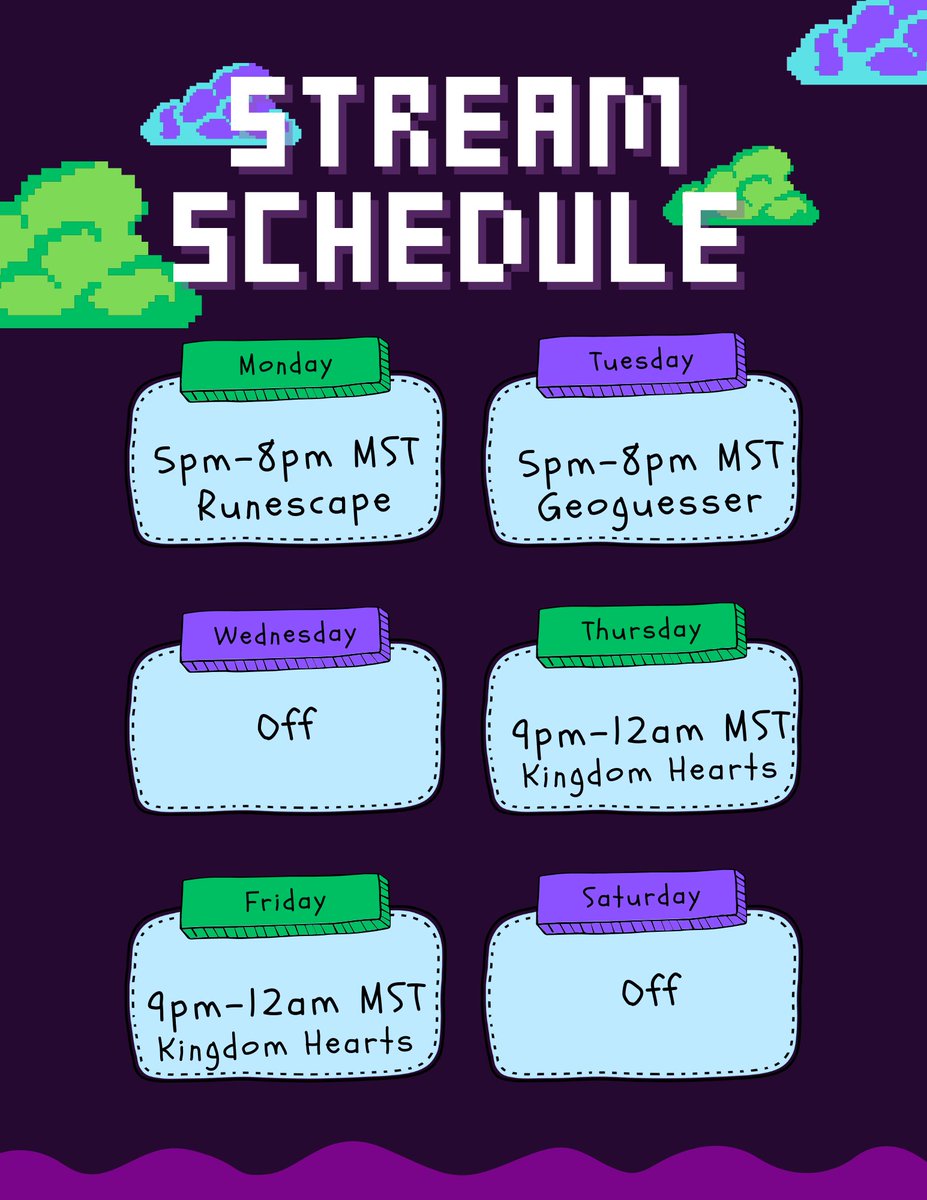 STREAM SCHEDULE

Monday

5pm-8pm MST
Runescape

Tuesday

5pm-8pm MST
Geoguesser

Wednesday

Off

Thursday

9pm-12am MST
Kingdom Hearts

Friday

9pm-12am MST
Kingdom Hearts

Saturday

Off